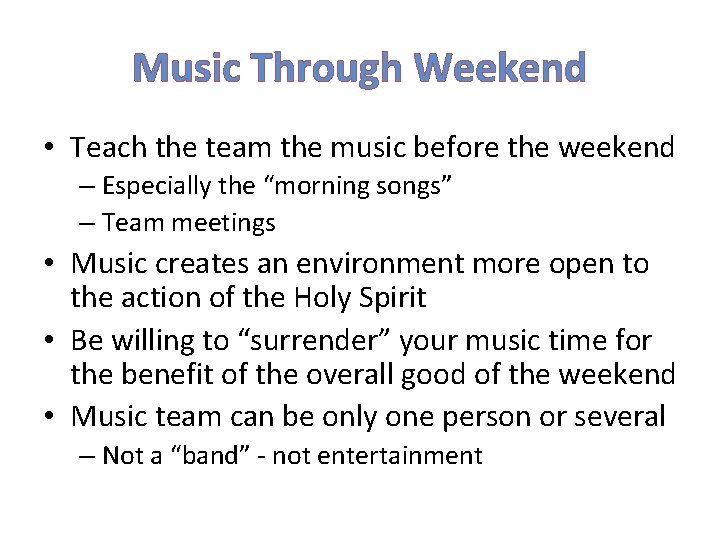 Music Through Weekend

• Teach the team the music before the weekend
– Especially the “morning songs”
– Team meetings
• Music creates an environment more open to the action of the Holy Spirit
• Be willing to “surrender” your music time for the benefit of the overall good of the weekend
• Music team can be only one person or several
– Not a “band” - not entertainment